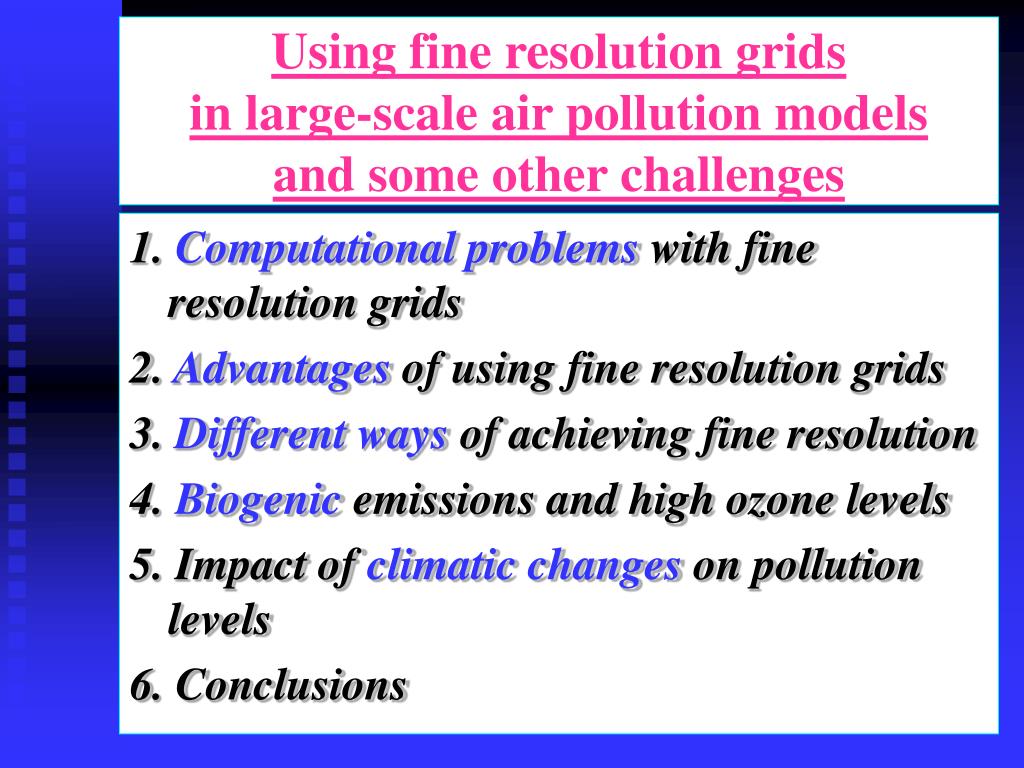 Using fine resolution grids
in large-scale air pollution models
and some other challenges

1. Computational problems with fine resolution grids

2. Advantages of using fine resolution grids

3. Different ways of achieving fine resolution

4. Biogenic emissions and high ozone levels

5. Impact of climatic changes on pollution levels

6. Conclusions